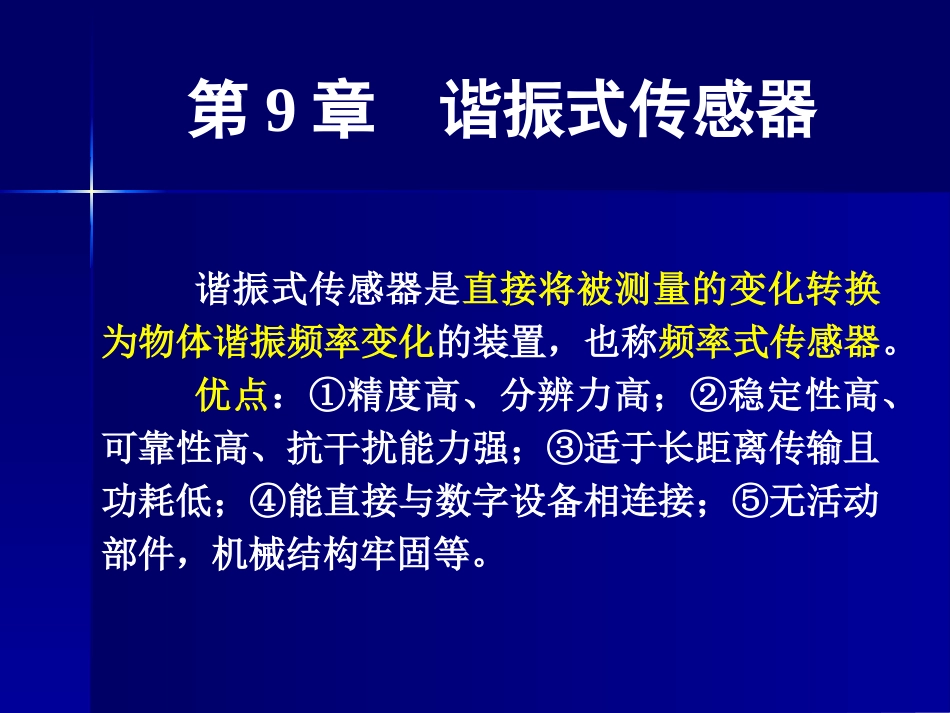 第 9 章　谐振式传感器

谐振式传感器是直接将被测量的变化转换为物体谐振频率变化的装置，也称频率式传感器。

优点：①精度高、分辨力高；②稳定性高、可靠性高、抗干扰能力强；③适于长距离传输且功耗低；④能直接与数字设备相连接；⑤无活动部件，机械结构牢固等。